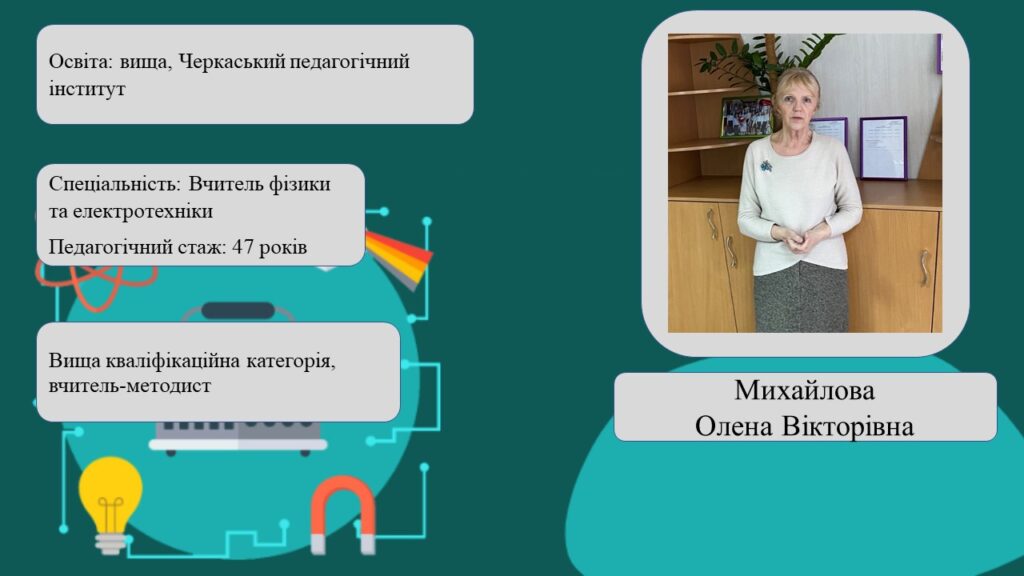 Освіта: вища, Черкаський педагогічний інститут

Спеціальність: Вчитель фізики та електротехніки

Педагогічний стаж: 47 років

Вища кваліфікаційна категорія, вчитель-методист

Михайлова
Олена Вікторівна